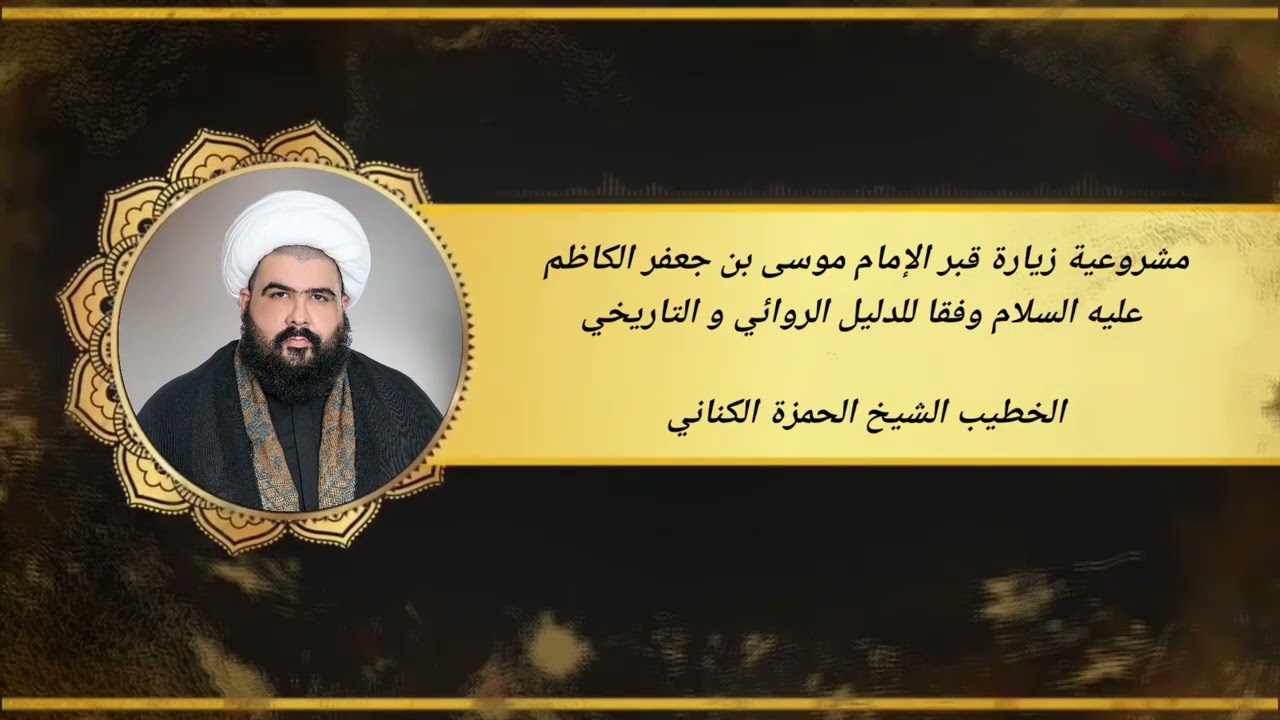 مشروعية زيارة قبر الإمام موسى بن جعفر الكاظم عليه السلام وفقا للدليل الروائي و التاريخي

الخطيب الشيخ الحمزة الكناني